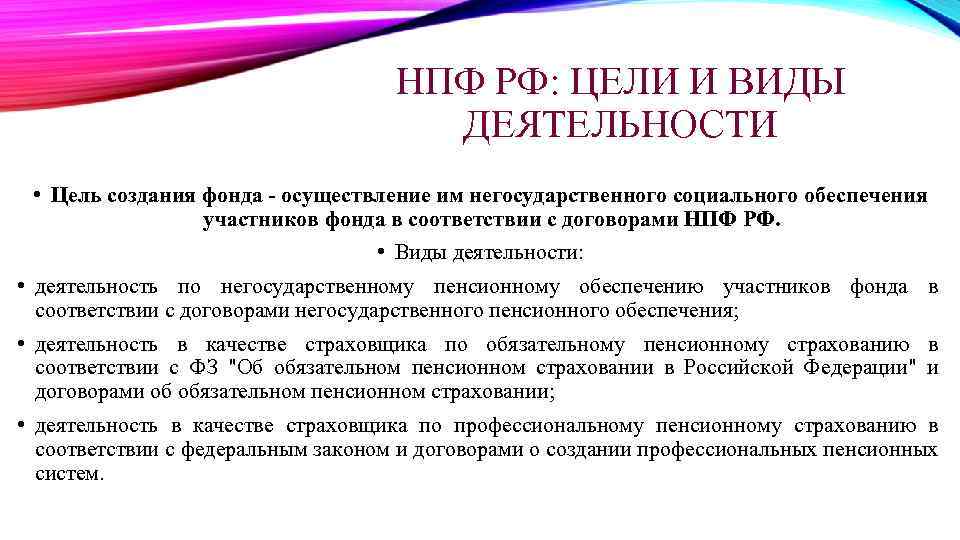 НПФ РФ: ЦЕЛИ И ВИДЫ ДЕЯТЕЛЬНОСТИ

• Цель создания фонда - осуществление им негосударственного социального обеспечения участников фонда в соответствии с договорами НПФ РФ.

• Виды деятельности:

• деятельность по негосударственному пенсионному обеспечению участников фонда в соответствии с договорами негосударственного пенсионного обеспечения;

• деятельность в качестве страховщика по обязательному пенсионному страхованию в соответствии с ФЗ "Об обязательном пенсионном страховании в Российской Федерации" и договорами об обязательном пенсионном страховании;

• деятельность в качестве страховщика по профессиональному пенсионному страхованию в соответствии с федеральным законом и договорами о создании профессиональных пенсионных систем.